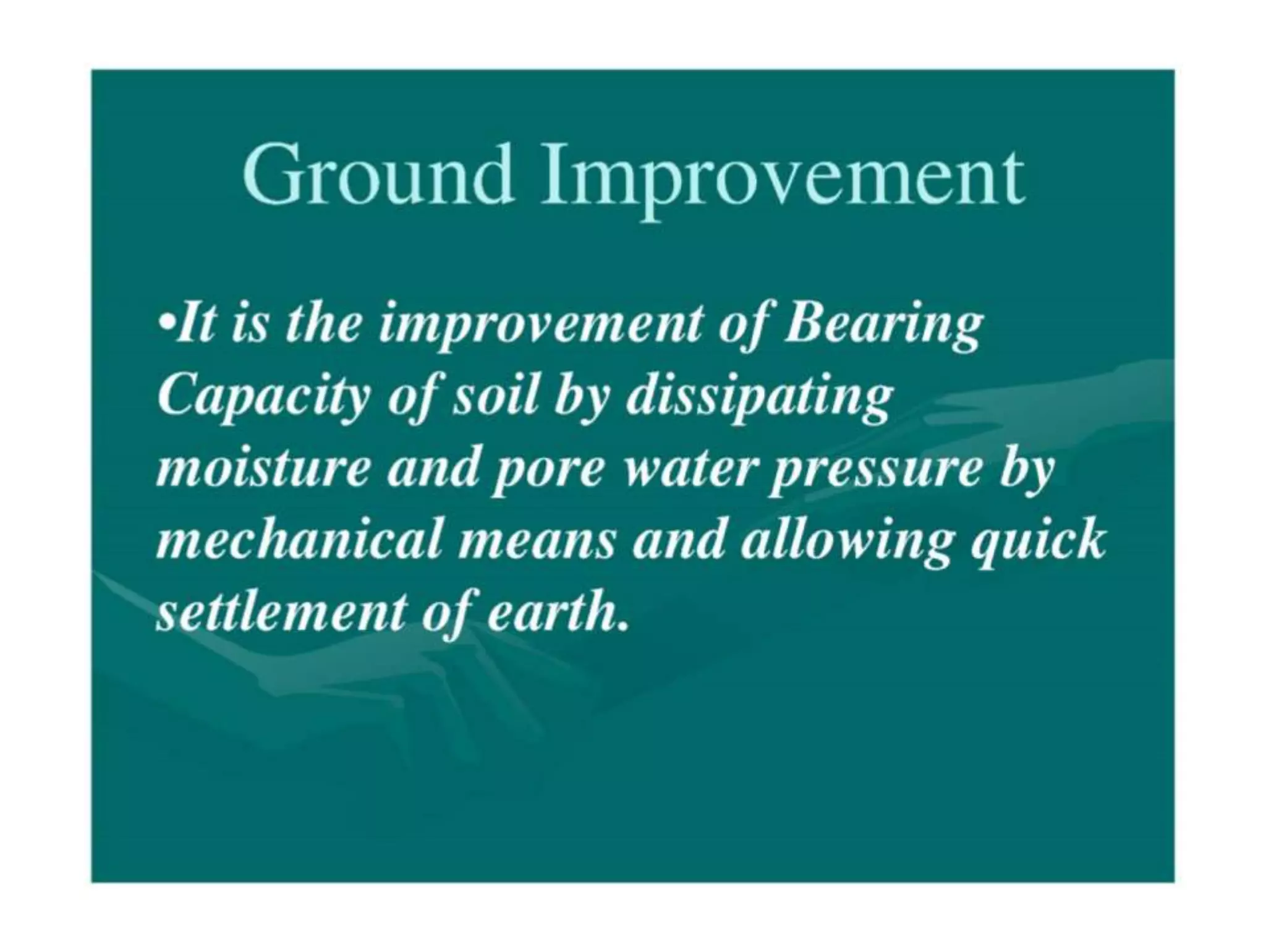 Ground Improvement

•It is the improvement of Bearing Capacity of soil by dissipating moisture and pore water pressure by mechanical means and allowing quick settlement of earth.